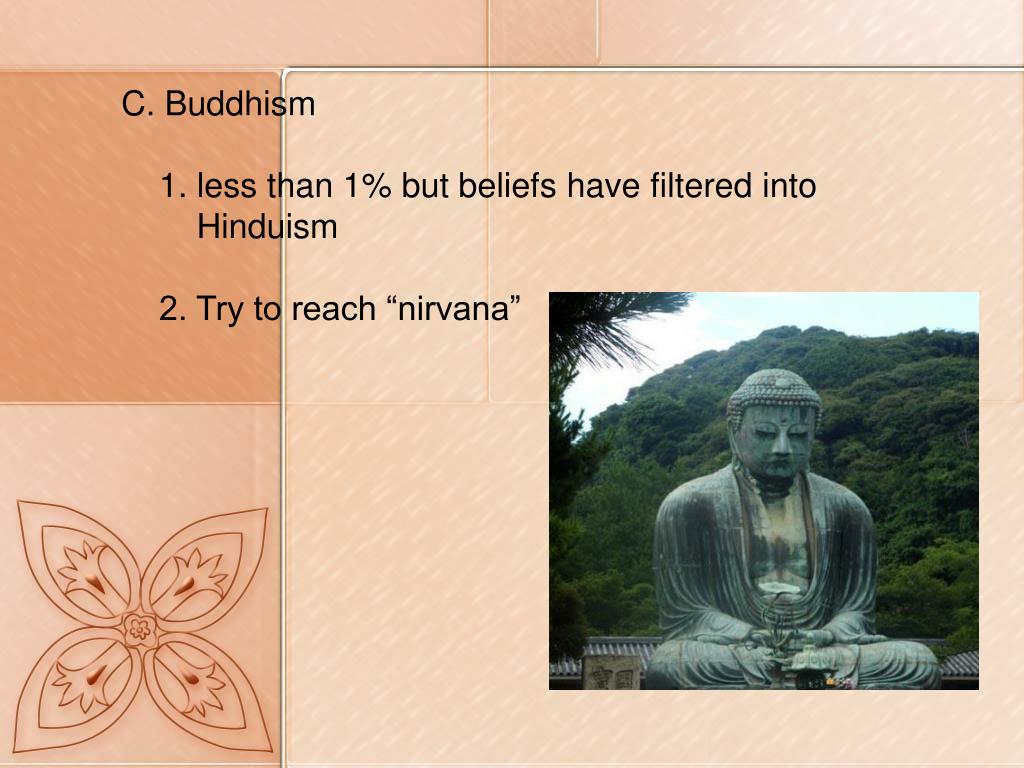 C. Buddhism

1. less than 1% but beliefs have filtered into Hinduism

2. Try to reach “nirvana”